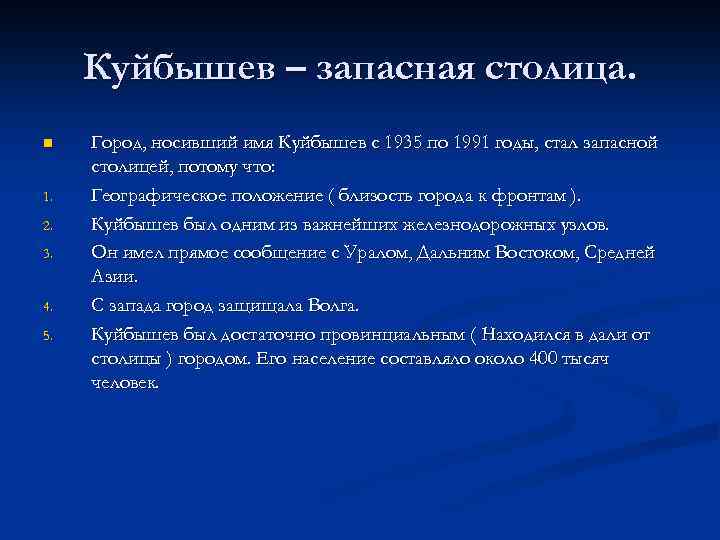 Куйбышев – запасная столица.

Город, носивший имя Куйбышев с 1935 по 1991 годы, стал запасной столицей, потому что:

1. Географическое положение ( близость города к фронтам ).
2. Куйбышев был одним из важнейших железнодорожных узлов.
3. Он имел прямое сообщение с Уралом, Дальним Востоком, Средней Азии.
4. С запада город защищала Волга.
5. Куйбышев был достаточно провинциальным ( Находился в дали от столицы ) городом. Его население составляло около 400 тысяч человек.